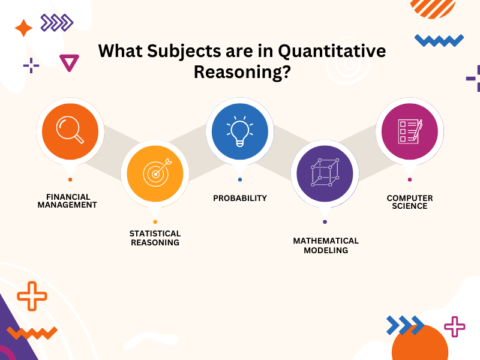 What Subjects are in Quantitative Reasoning?

FINANCIAL MANAGEMENT

STATISTICAL REASONING

PROBABILITY

MATHEMATICAL MODELING

COMPUTER SCIENCE